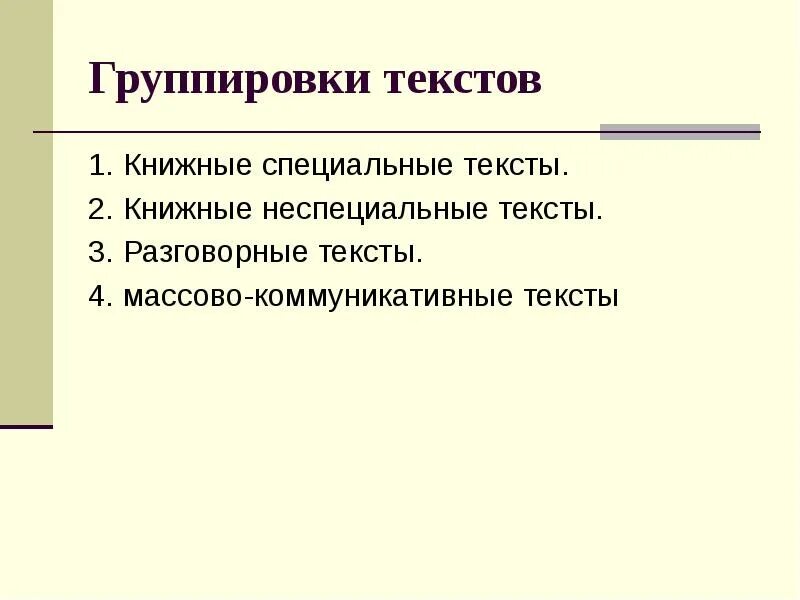 Группировки текстов

1. Книжные специальные тексты.
2. Книжные неспециальные тексты.
3. Разговорные тексты.
4. массово-коммуникативные тексты